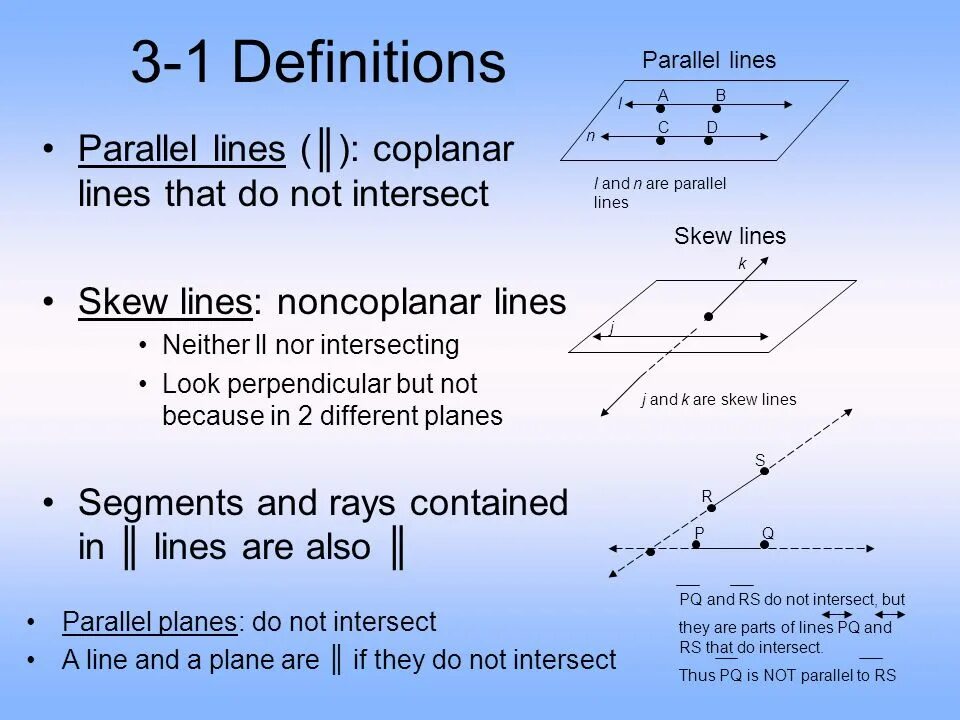 3-1 Definitions

• Parallel lines (║): coplanar lines that do not intersect

• Skew lines: noncoplanar lines
  • Neither ll nor intersecting
  • Look perpendicular but not because in 2 different planes

• Segments and rays contained in ║ lines are also ║

• Parallel planes: do not intersect
• A line and a plane are ║ if they do not intersect

Parallel lines

l A B
n C D

l and n are parallel lines

Skew lines

k
j

j and k are skew lines

S
R
P Q

$\overline{PQ}$ and $\overline{RS}$ do not intersect, but they are parts of lines $\overleftrightarrow{PQ}$ and $\overleftrightarrow{RS}$ that do intersect.
Thus $\overline{PQ}$ is NOT parallel to $\overline{RS}$